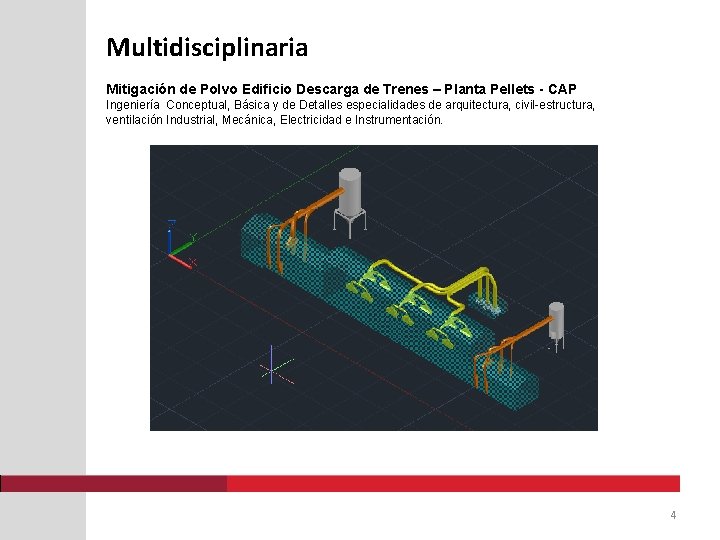 Multidisciplinaria

Mitigación de Polvo Edificio Descarga de Trenes – Planta Pellets - CAP
Ingeniería Conceptual, Básica y de Detalles especialidades de arquitectura, civil-estructura, ventilación Industrial, Mecánica, Electricidad e Instrumentación.

4